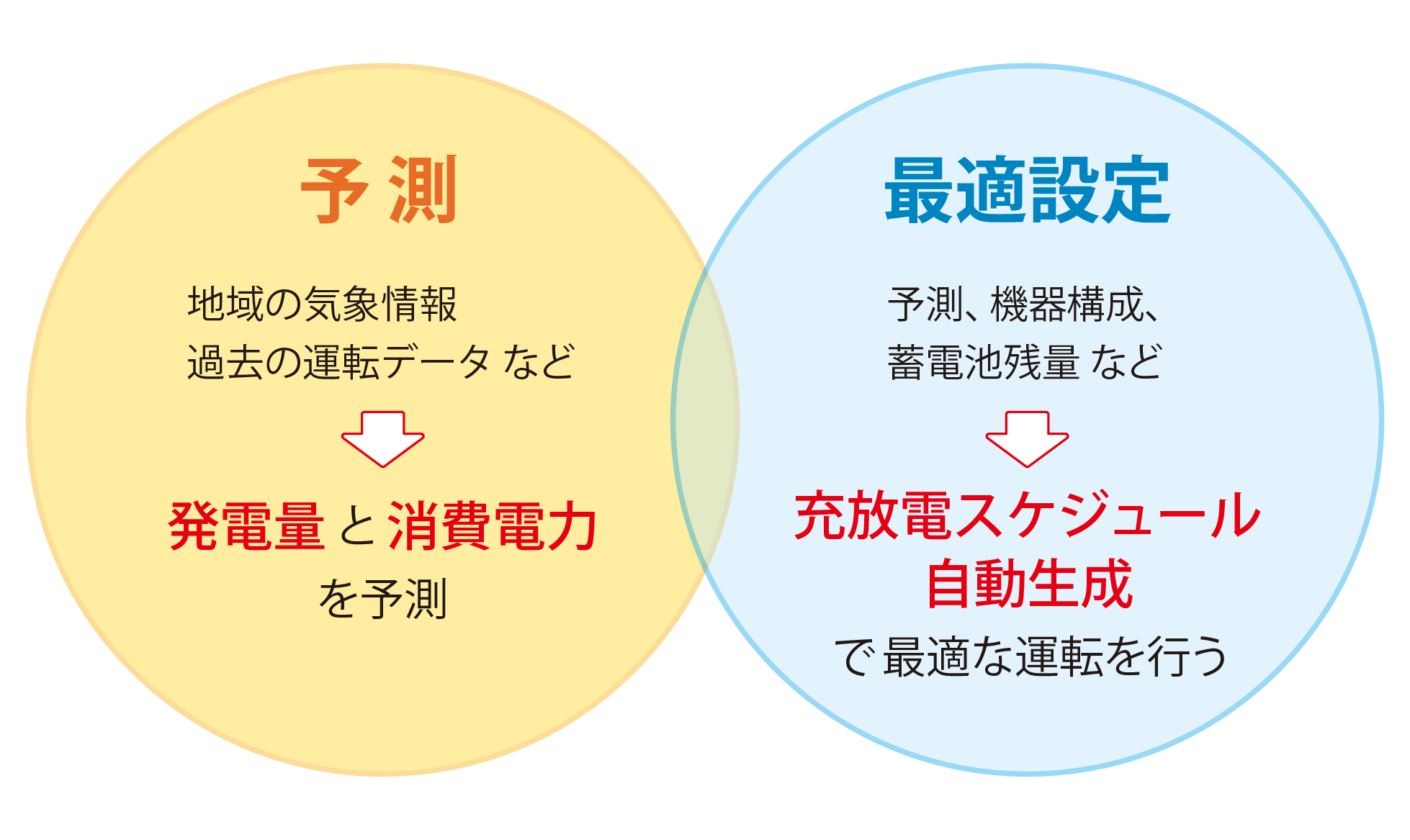 予測

地域の気象情報
過去の運転データ など

発電量 と 消費電力
を予測

最適設定

予測、機器構成、
蓄電池残量 など

充放電スケジュール
自動生成
で最適な運転を行う